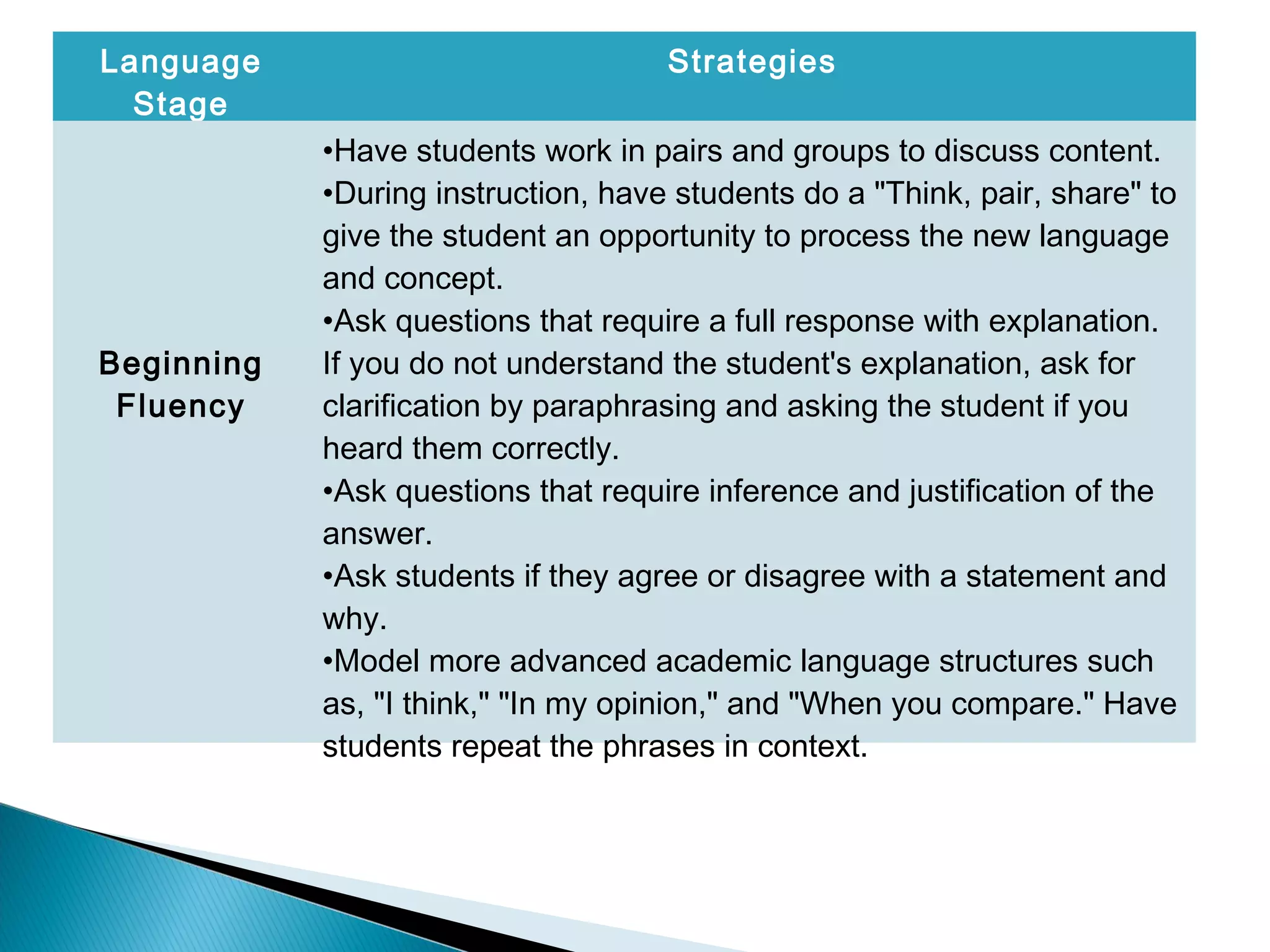 | Language Stage | Strategies |
|---|---|
| Beginning Fluency | •Have students work in pairs and groups to discuss content. •During instruction, have students do a "Think, pair, share" to give the student an opportunity to process the new language and concept. •Ask questions that require a full response with explanation. If you do not understand the student's explanation, ask for clarification by paraphrasing and asking the student if you heard them correctly. •Ask questions that require inference and justification of the answer. •Ask students if they agree or disagree with a statement and why. •Model more advanced academic language structures such as, "I think," "In my opinion," and "When you compare." Have students repeat the phrases in context. |